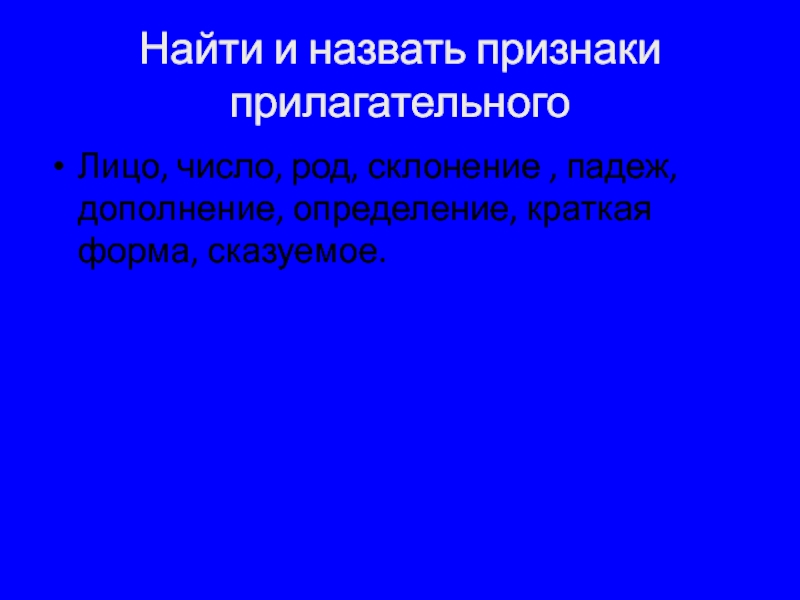 Найти и назвать признаки прилагательного

• Лицо, число, род, склонение , падеж, дополнение, определение, краткая форма, сказуемое.